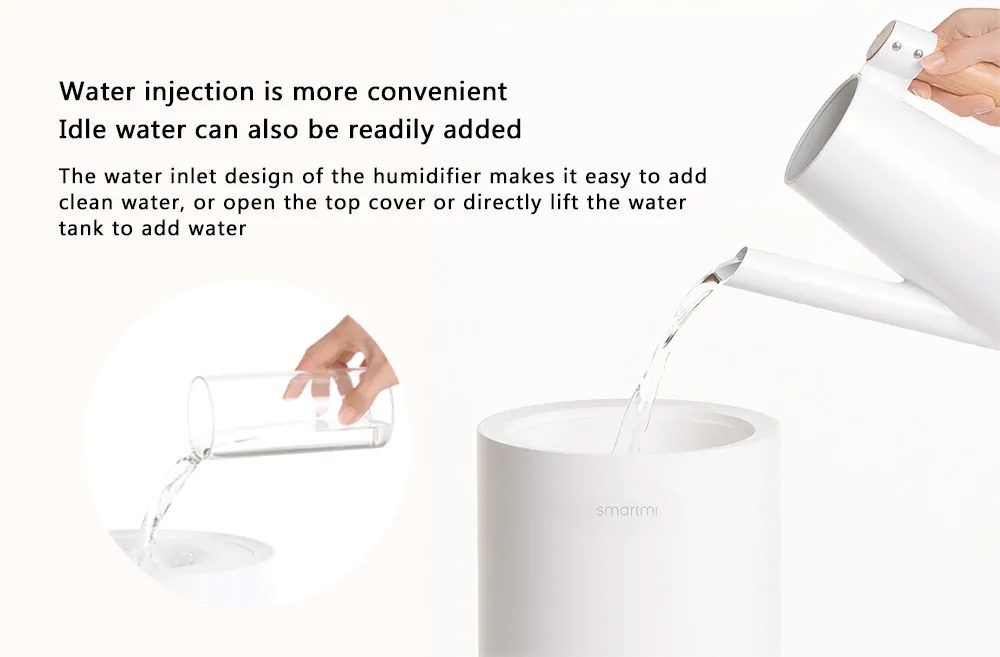 Water injection is more convenient
Idle water can also be readily added

The water inlet design of the humidifier makes it easy to add clean water, or open the top cover or directly lift the water tank to add water

smartmi